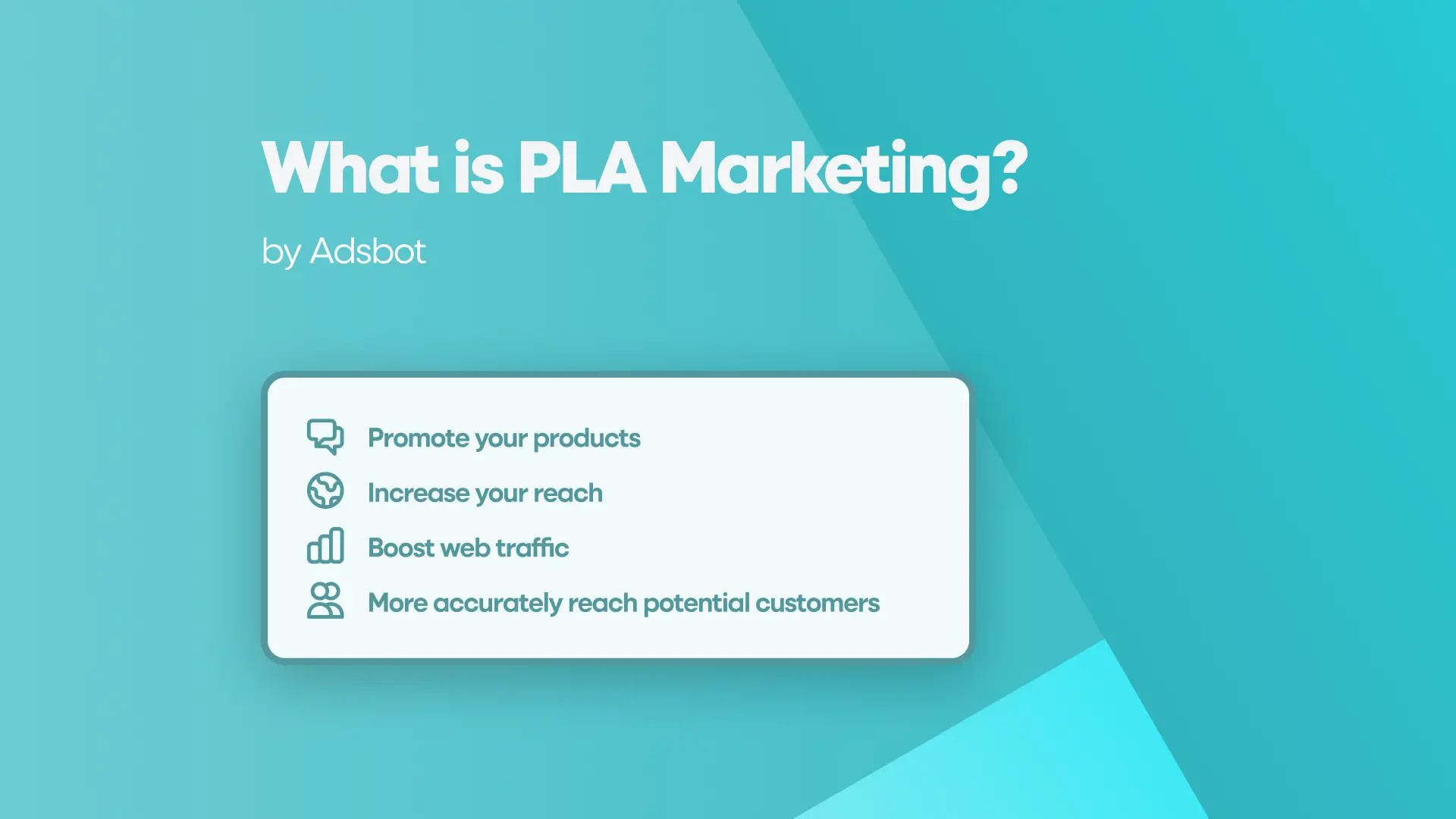 What is PLA Marketing?

by Adsbot

Promote your products
Increase your reach
Boost web traffic
More accurately reach potential customers